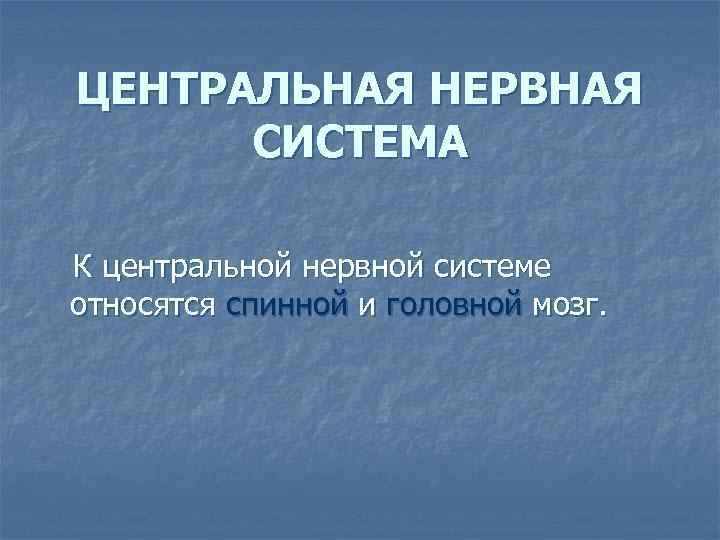 ЦЕНТРАЛЬНАЯ НЕРВНАЯ СИСТЕМА

К центральной нервной системе относятся спинной и головной мозг.